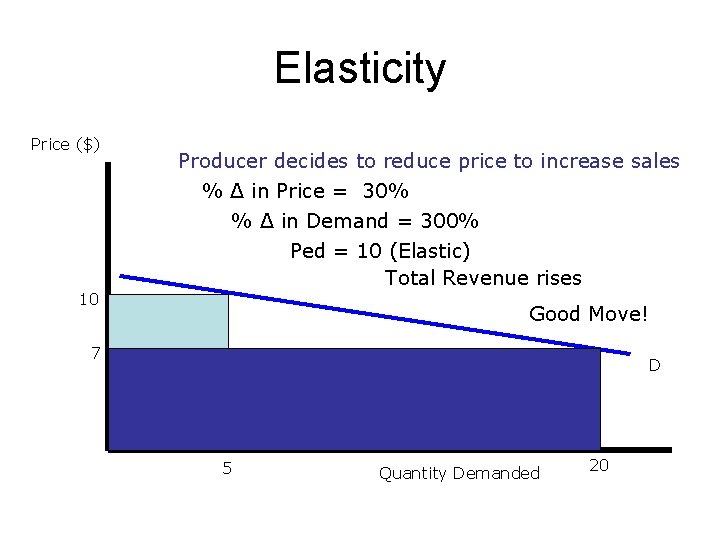 Elasticity

Price ($)

Producer decides to reduce price to increase sales

% Δ in Price = 30%

% Δ in Demand = 300%

Ped = 10 (Elastic)

Total Revenue rises

Good Move!

10

7

D

5

Quantity Demanded

20